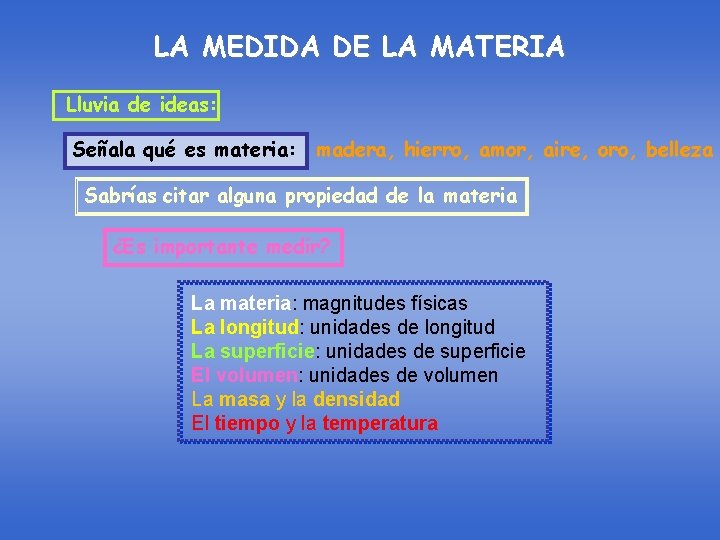 LA MEDIDA DE LA MATERIA

Lluvia de ideas:

Señala qué es materia: madera, hierro, amor, aire, oro, belleza

Sabrías citar alguna propiedad de la materia

¿Es importante medir?

La materia: magnitudes físicas
La longitud: unidades de longitud
La superficie: unidades de superficie
El volumen: unidades de volumen
La masa y la densidad
El tiempo y la temperatura